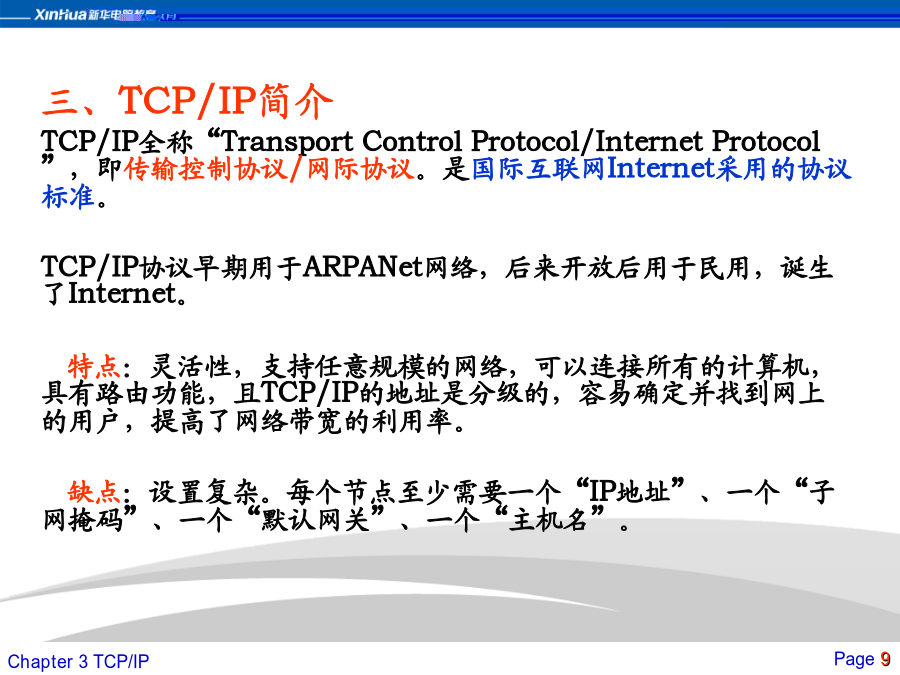 XinHua 新华电脑教育

三、TCP/IP简介

TCP/IP全称“Transport Control Protocol/Internet Protocol”，即传输控制协议/网际协议。是国际互联网Internet采用的协议标准。

TCP/IP协议早期用于ARPANet网络，后来开放后用于民用，诞生了Internet。

特点：灵活性，支持任意规模的网络，可以连接所有的计算机，具有路由功能，且TCP/IP的地址是分级的，容易确定并找到网上的用户，提高了网络带宽的利用率。

缺点：设置复杂。每个节点至少需要一个“IP地址”、一个“子网掩码”、一个“默认网关”、一个“主机名”。

Chapter 3 TCP/IP

Page 9